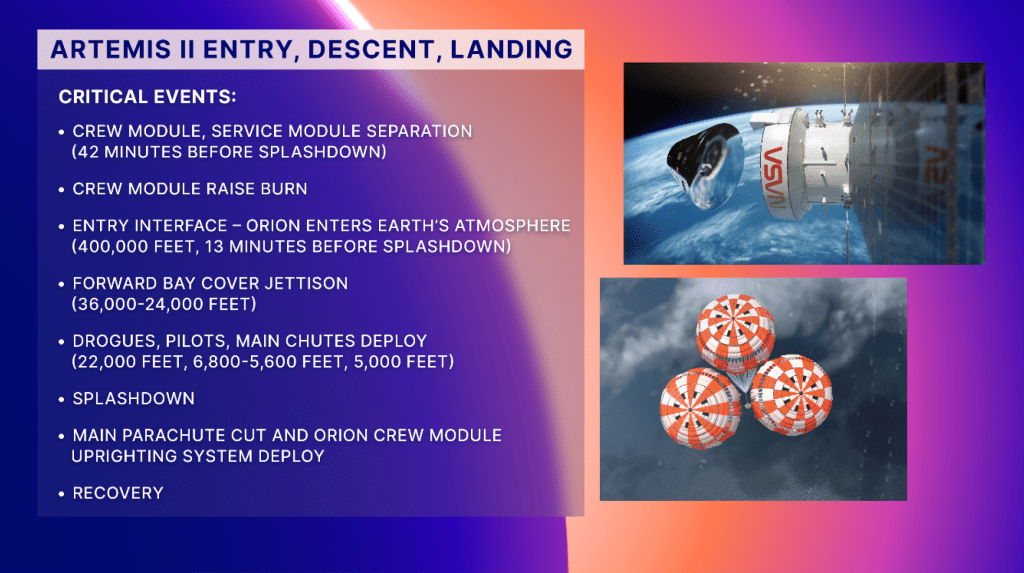 ARTEMIS II ENTRY, DESCENT, LANDING

CRITICAL EVENTS:

• CREW MODULE, SERVICE MODULE SEPARATION (42 MINUTES BEFORE SPLASHDOWN)

• CREW MODULE RAISE BURN

• ENTRY INTERFACE – ORION ENTERS EARTH'S ATMOSPHERE (400,000 FEET, 13 MINUTES BEFORE SPLASHDOWN)

• FORWARD BAY COVER JETTISON (36,000-24,000 FEET)

• DROGUES, PILOTS, MAIN CHUTES DEPLOY (22,000 FEET, 6,800-5,600 FEET, 5,000 FEET)

• SPLASHDOWN

• MAIN PARACHUTE CUT AND ORION CREW MODULE UPRIGHTING SYSTEM DEPLOY

• RECOVERY

NASA